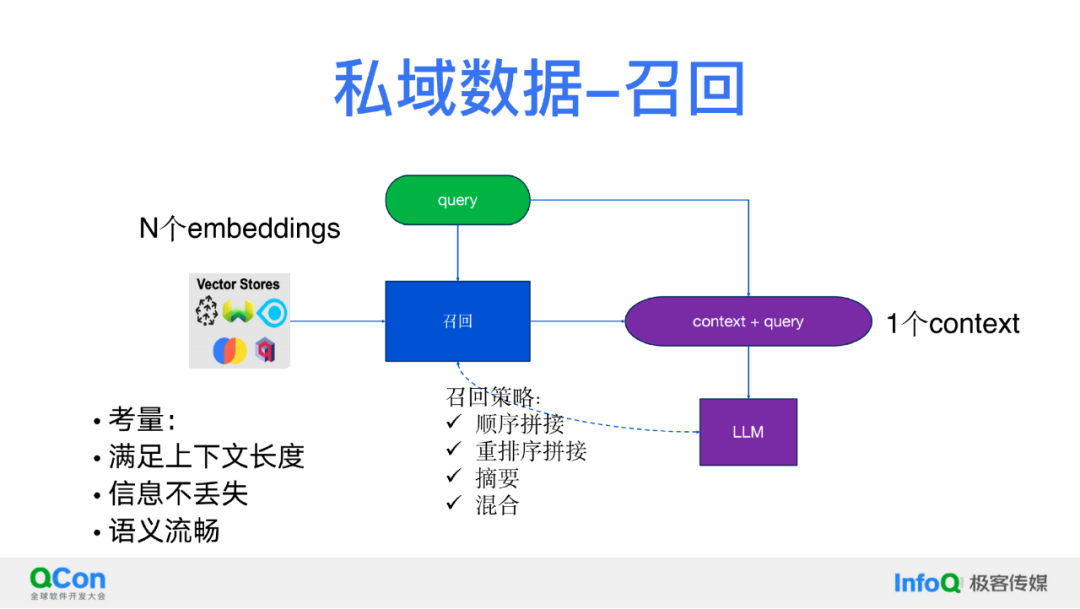 私域数据–召回

N个embeddings

Vector Stores

query

召回

context + query

1个context

LLM

召回策略:
✓ 顺序拼接
✓ 重排序拼接
✓ 摘要
✓ 混合

• 考量:
• 满足上下文长度
• 信息不丢失
• 语义流畅

QCon
全球软件开发大会

InfoQ 极客传媒